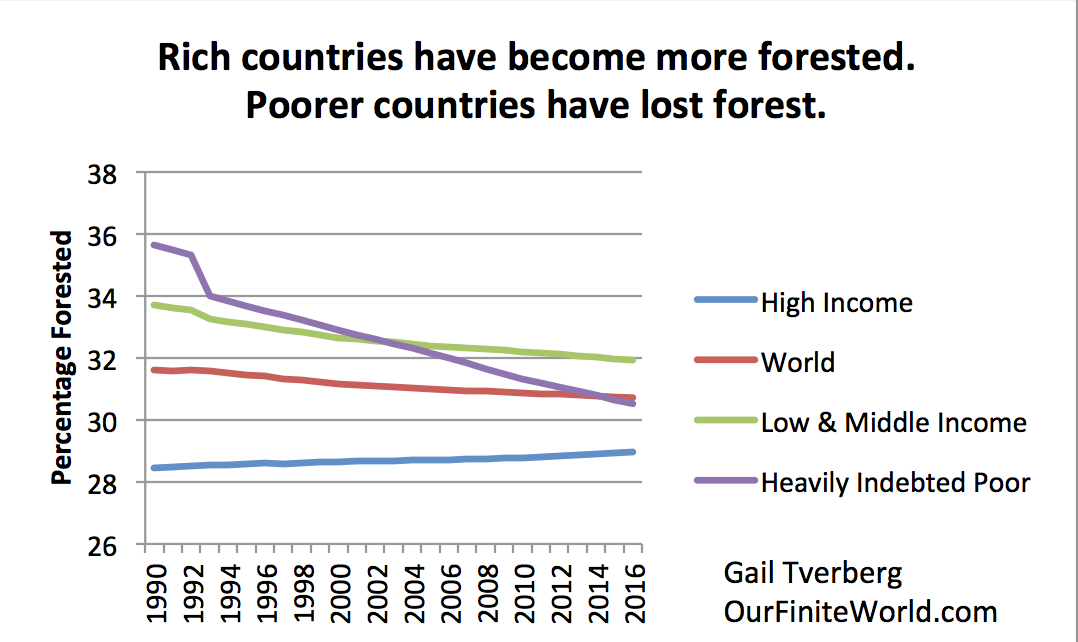 Rich countries have become more forested.
Poorer countries have lost forest.

Percentage Forested

38
36
34
32
30
28
26

1990
1992
1994
1996
1998
2000
2002
2004
2006
2008
2010
2012
2014
2016

High Income
World
Low & Middle Income
Heavily Indebted Poor

Gail Tverberg
OurFiniteWorld.com